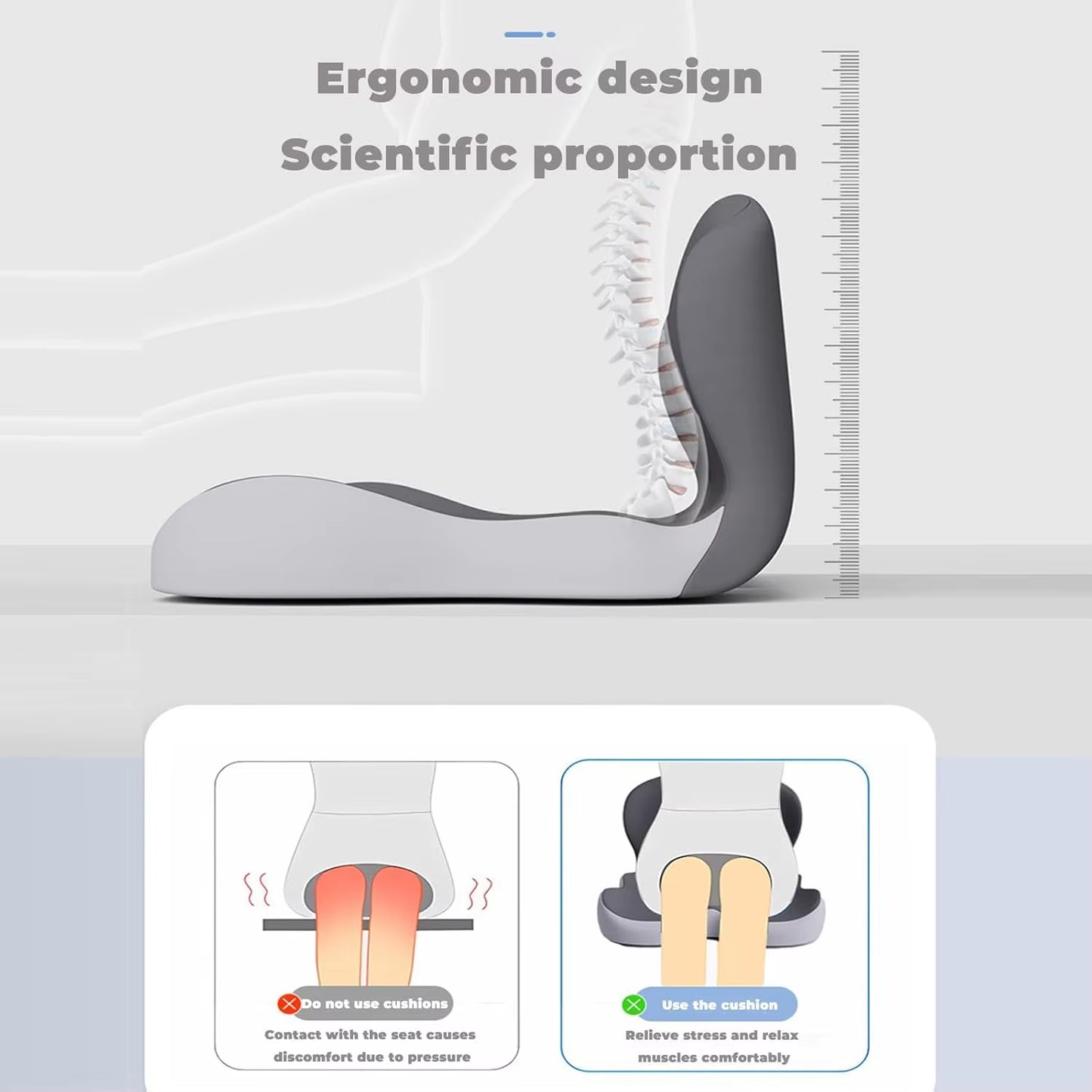 Ergonomic design

Scientific proportion

Do not use cushions

Contact with the seat causes discomfort due to pressure

Use the cushion

Relieve stress and relax muscles comfortably